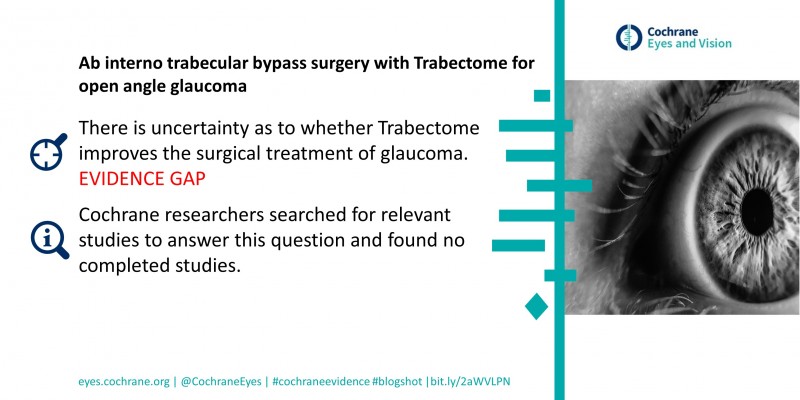 Cochrane
Eyes and Vision

Ab interno trabecular bypass surgery with Trabectome for open angle glaucoma

There is uncertainty as to whether Trabectome improves the surgical treatment of glaucoma.
EVIDENCE GAP

Cochrane researchers searched for relevant studies to answer this question and found no completed studies.

eyes.cochrane.org | @CochraneEyes | #cochraneevidence #blogshot |bit.ly/2aWVLPN